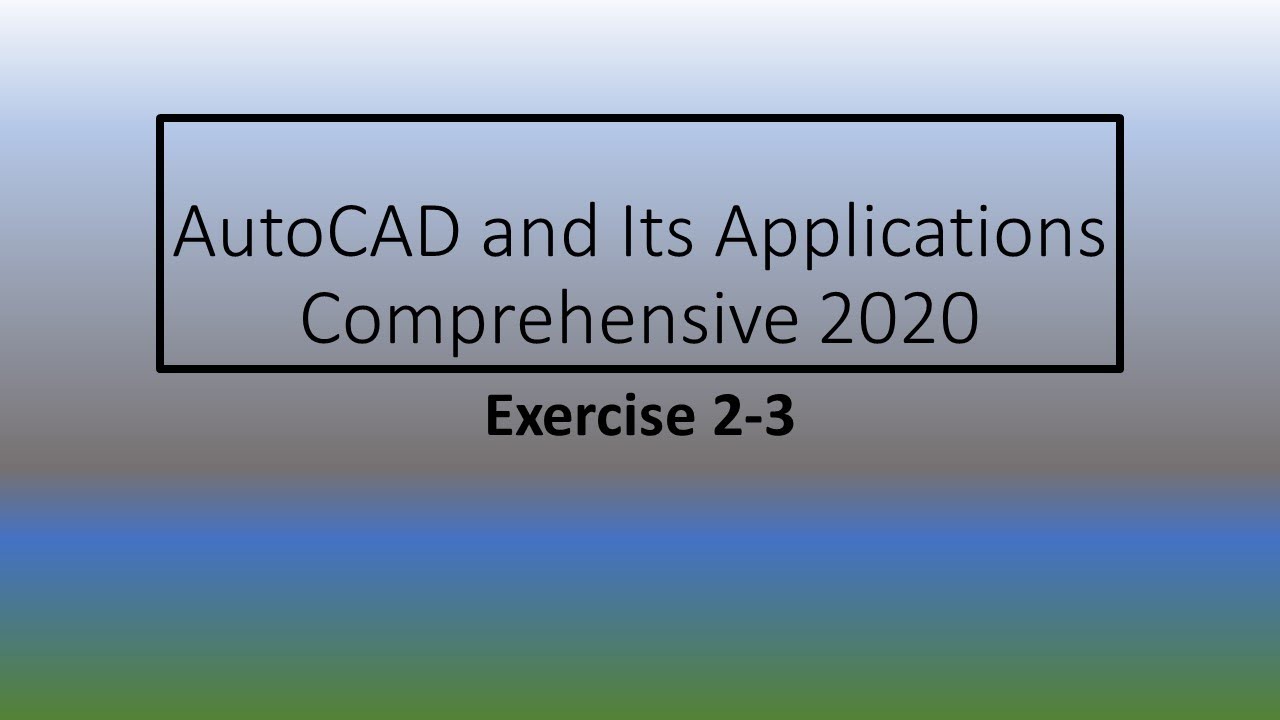 AutoCAD and Its Applications Comprehensive 2020

Exercise 2-3